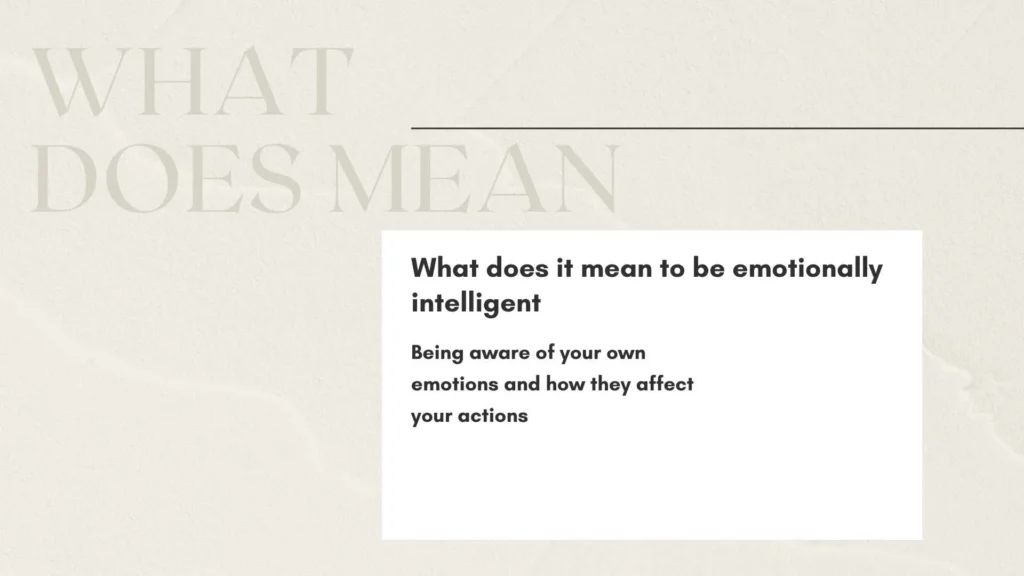 WHAT DOES MEAN

What does it mean to be emotionally intelligent

Being aware of your own emotions and how they affect your actions